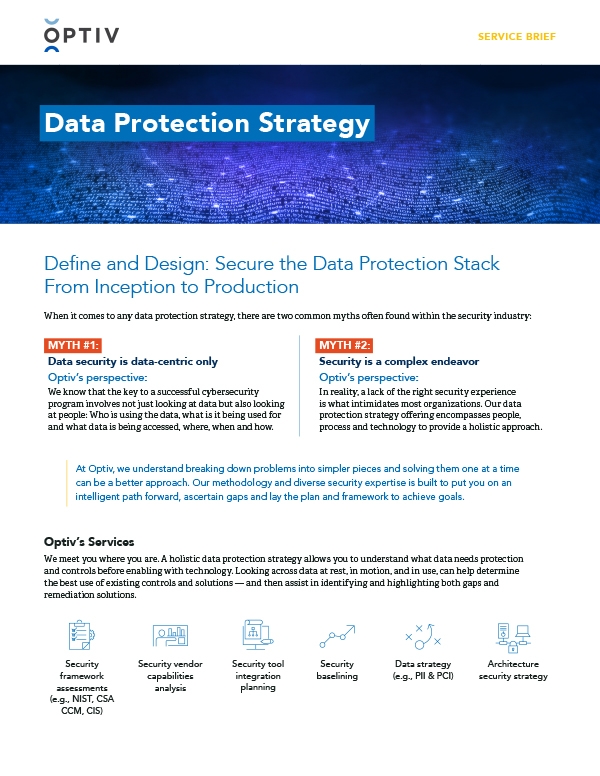 OPTIV

SERVICE BRIEF

Data Protection Strategy

Define and Design: Secure the Data Protection Stack From Inception to Production

When it comes to any data protection strategy, there are two common myths often found within the security industry:

MYTH #1:
Data security is data-centric only
Optiv's perspective:
We know that the key to a successful cybersecurity program involves not just looking at data but also looking at people: Who is using the data, what is it being used for and what data is being accessed, where, when and how.

MYTH #2:
Security is a complex endeavor
Optiv's perspective:
In reality, a lack of the right security experience is what intimidates most organizations. Our data protection strategy offering encompasses people, process and technology to provide a holistic approach.

At Optiv, we understand breaking down problems into simpler pieces and solving them one at a time can be a better approach. Our methodology and diverse security expertise is built to put you on an intelligent path forward, ascertain gaps and lay the plan and framework to achieve goals.

Optiv's Services
We meet you where you are. A holistic data protection strategy allows you to understand what data needs protection and controls before enabling with technology. Looking across data at rest, in motion, and in use, can help determine the best use of existing controls and solutions — and then assist in identifying and highlighting both gaps and remediation solutions.

Security framework assessments (e.g., NIST, CSA CCM, CIS)

Security vendor capabilities analysis

Security tool integration planning

Security baselining

Data strategy (e.g., PII & PCI)

Architecture security strategy